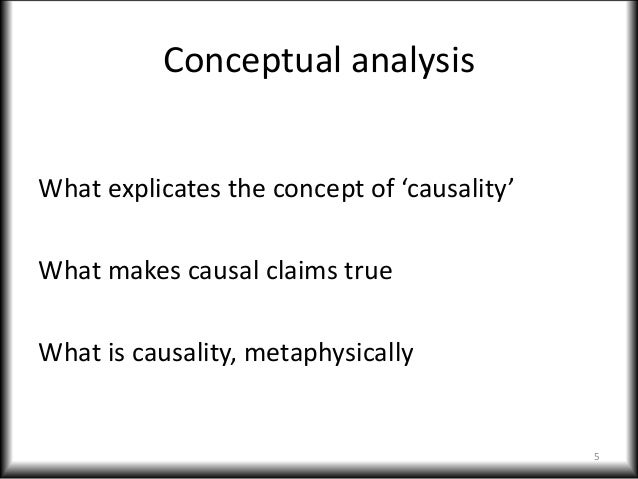 Conceptual analysis

What explicates the concept of ‘causality’

What makes causal claims true

What is causality, metaphysically

5